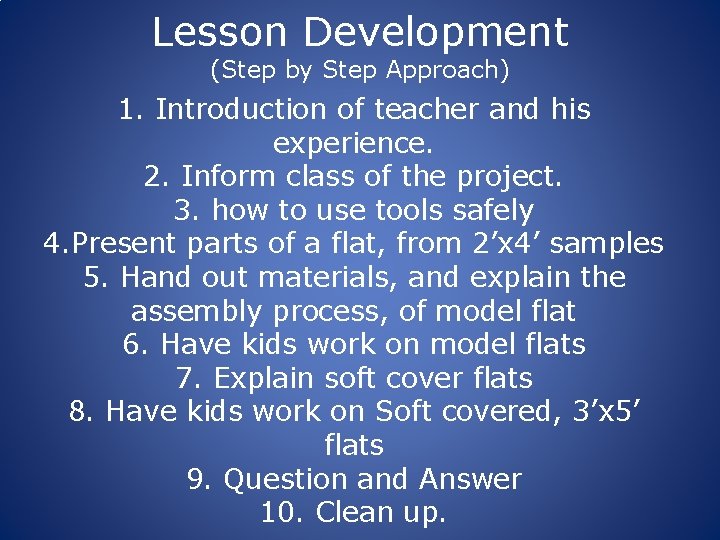 Lesson Development
(Step by Step Approach)

1. Introduction of teacher and his experience.
2. Inform class of the project.
3. how to use tools safely
4.Present parts of a flat, from 2’x4’ samples
5. Hand out materials, and explain the assembly process, of model flat
6. Have kids work on model flats
7. Explain soft cover flats
8. Have kids work on Soft covered, 3’x5’ flats
9. Question and Answer
10. Clean up.